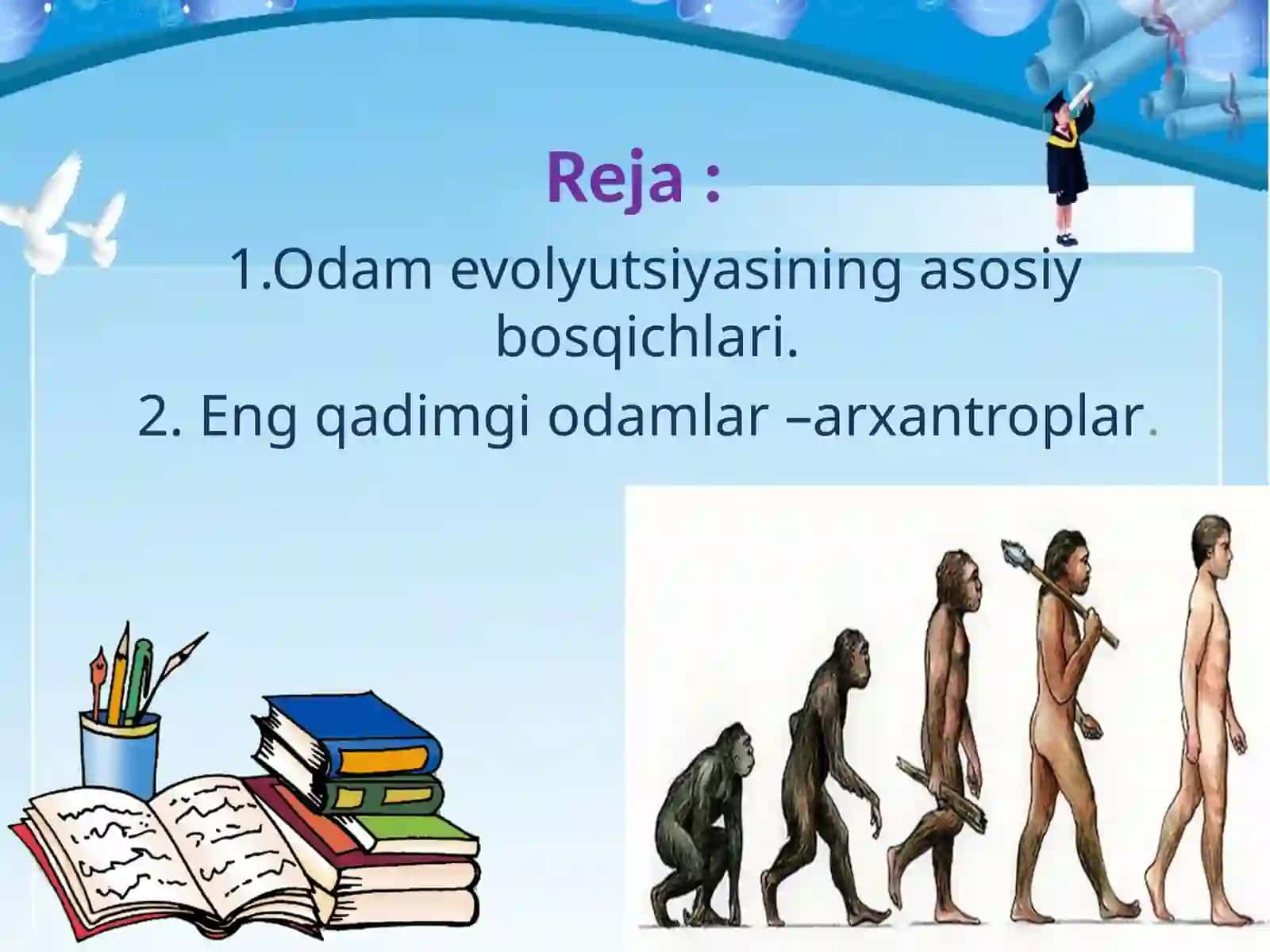 Reja :

1.Odam evolyutsiyasining asosiy bosqichlari.

2. Eng qadimgi odamlar –arxantroplar.